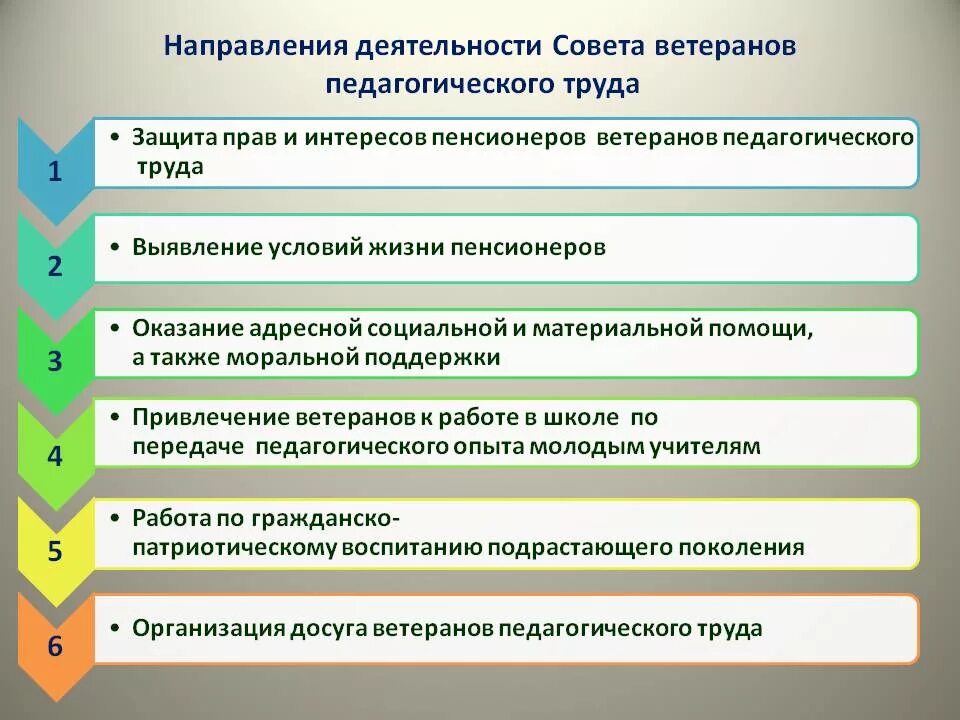 Направления деятельности Совета ветеранов педагогического труда

1
• Защита прав и интересов пенсионеров ветеранов педагогического труда

2
• Выявление условий жизни пенсионеров

3
• Оказание адресной социальной и материальной помощи, а также моральной поддержки

4
• Привлечение ветеранов к работе в школе по передаче педагогического опыта молодым учителям

5
• Работа по гражданско-патриотическому воспитанию подрастающего поколения

6
• Организация досуга ветеранов педагогического труда